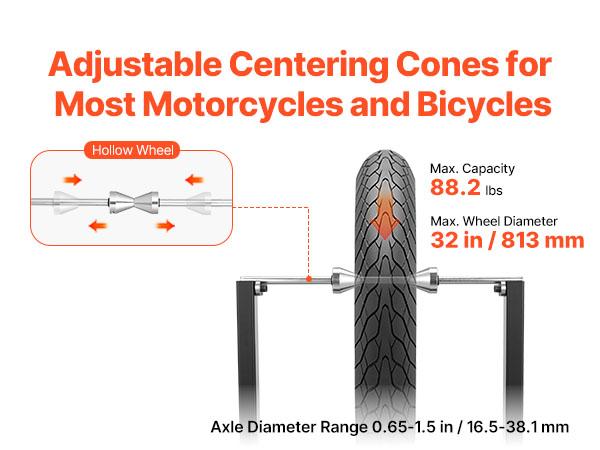 Adjustable Centering Cones for Most Motorcycles and Bicycles

Hollow Wheel

Max. Capacity
88.2 lbs

Max. Wheel Diameter
32 in / 813 mm

Axle Diameter Range 0.65-1.5 in / 16.5-38.1 mm